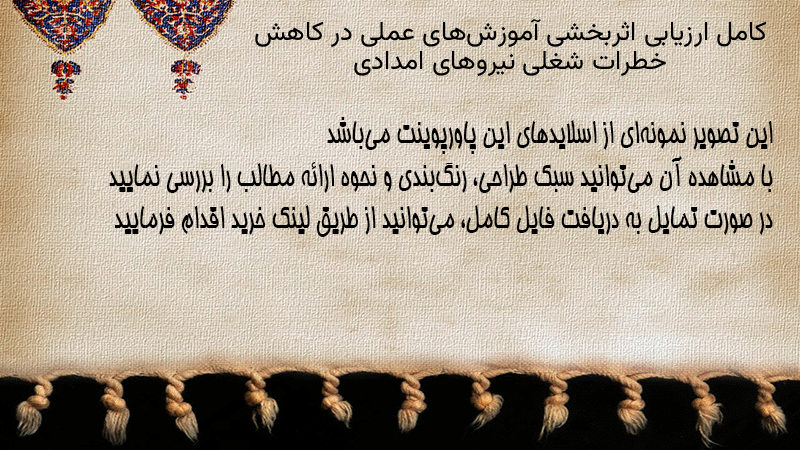 کامل ارزیابی اثربخشی آموزش‌های عملی در کاهش خطرات شغلی نیروهای امدادی

این تصویر نمونه‌ای از اسلایدهای این پاورپوینت می‌باشد
با مشاهده آن می‌توانید سبک طراحی، رنگ‌بندی و نحوه ارائه مطالب را بررسی نمایید
در صورت تمایل به دریافت فایل کامل، می‌توانید از طریق لینک خرید اقدام فرمایید